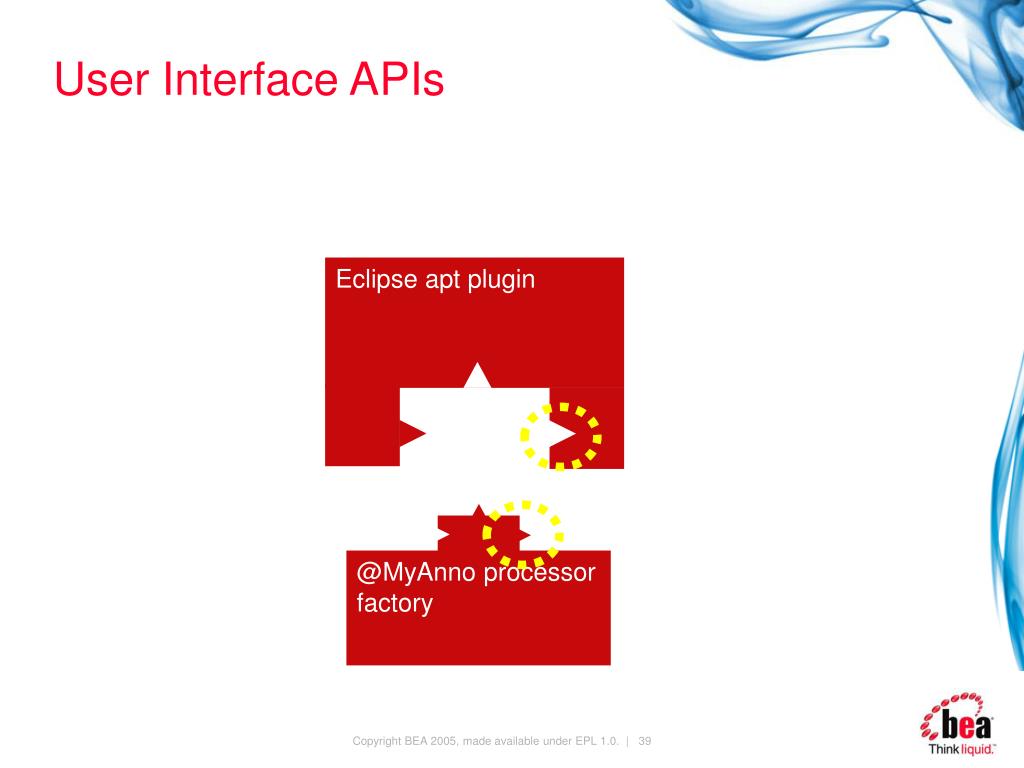 User Interface APIs

Eclipse apt plugin

@MyAnno processor factory

Copyright BEA 2005, made available under EPL 1.0. | 39

bea

Think liquid.